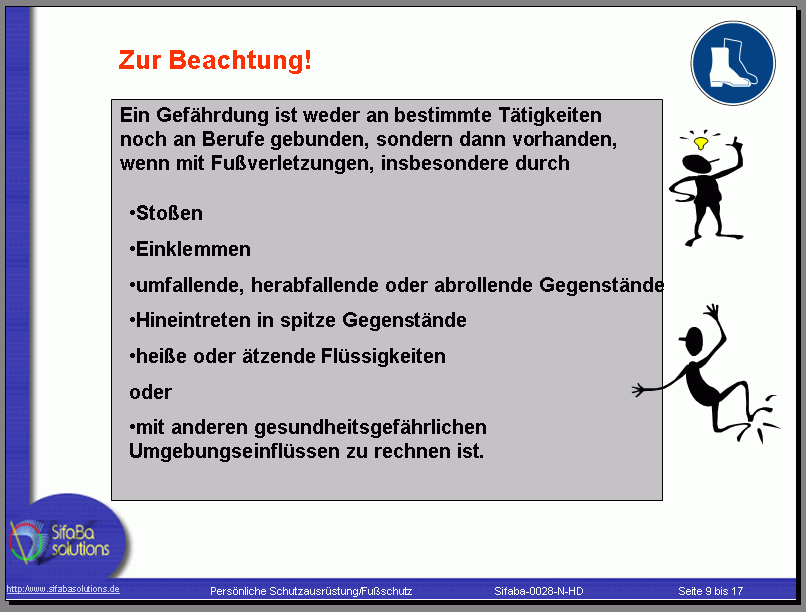 Zur Beachtung!

Ein Gefährdung ist weder an bestimmte Tätigkeiten noch an Berufe gebunden, sondern dann vorhanden, wenn mit Fußverletzungen, insbesondere durch

•Stoßen

•Einklemmen

•umfallende, herabfallende oder abrollende Gegenstände

•Hineintreten in spitze Gegenstände

•heiße oder ätzende Flüssigkeiten

oder

•mit anderen gesundheitsgefährlichen Umgebungseinflüssen zu rechnen ist.

SifaBa solutions

http://www.sifabasolutions.de

Persönliche Schutzausrüstung/Fußschutz

Sifaba-0028-N-HD

Seite 9 bis 17